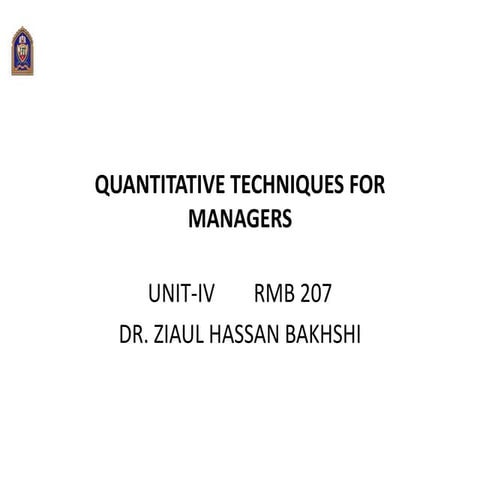 QUANTITATIVE TECHNIQUES FOR MANAGERS

UNIT-IV RMB 207
DR. ZIAUL HASSAN BAKHSHI